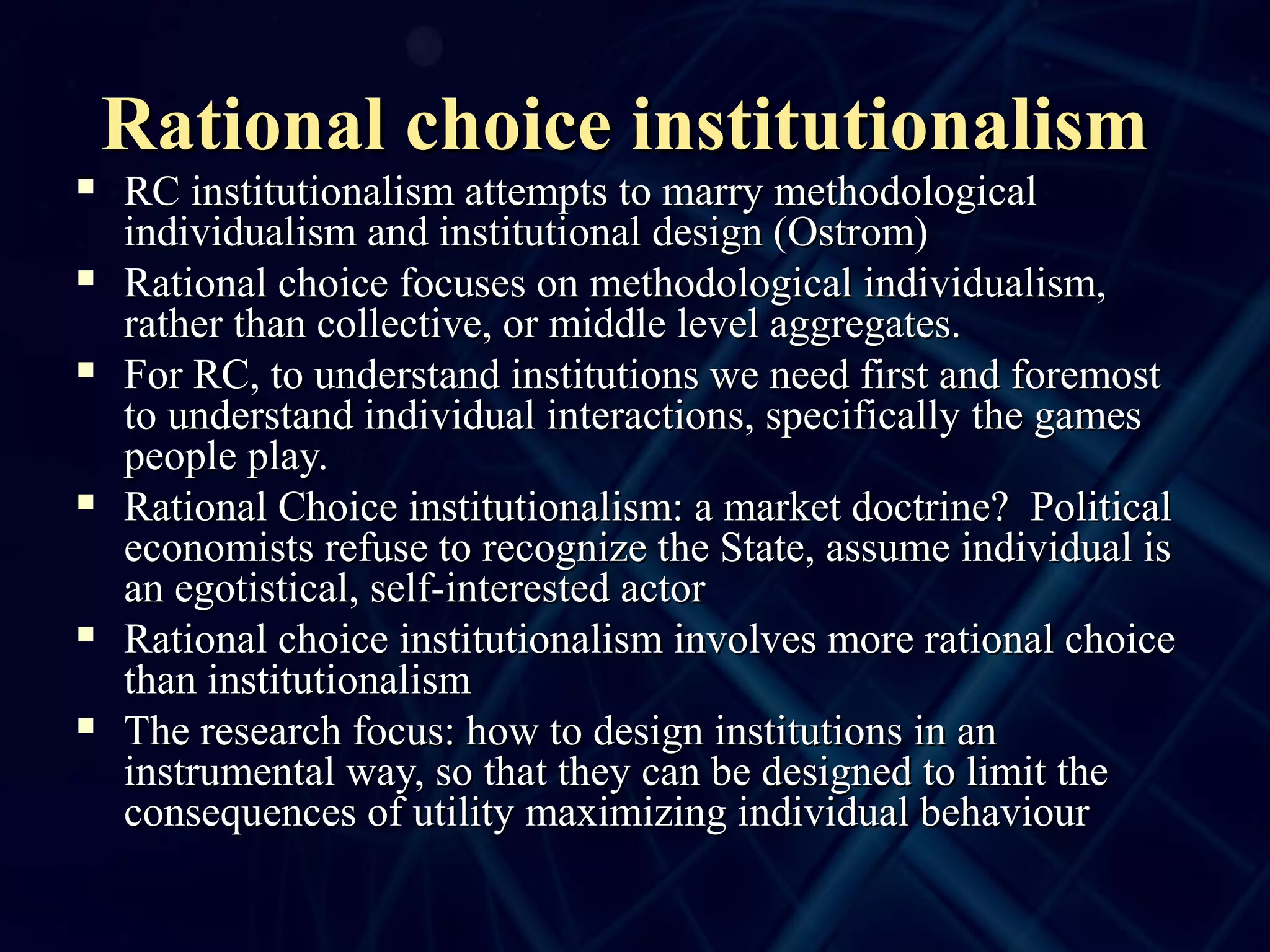 Rational choice institutionalism

▪ RC institutionalism attempts to marry methodological individualism and institutional design (Ostrom)

▪ Rational choice focuses on methodological individualism, rather than collective, or middle level aggregates.

▪ For RC, to understand institutions we need first and foremost to understand individual interactions, specifically the games people play.

▪ Rational Choice institutionalism: a market doctrine? Political economists refuse to recognize the State, assume individual is an egotistical, self-interested actor

▪ Rational choice institutionalism involves more rational choice than institutionalism

▪ The research focus: how to design institutions in an instrumental way, so that they can be designed to limit the consequences of utility maximizing individual behaviour